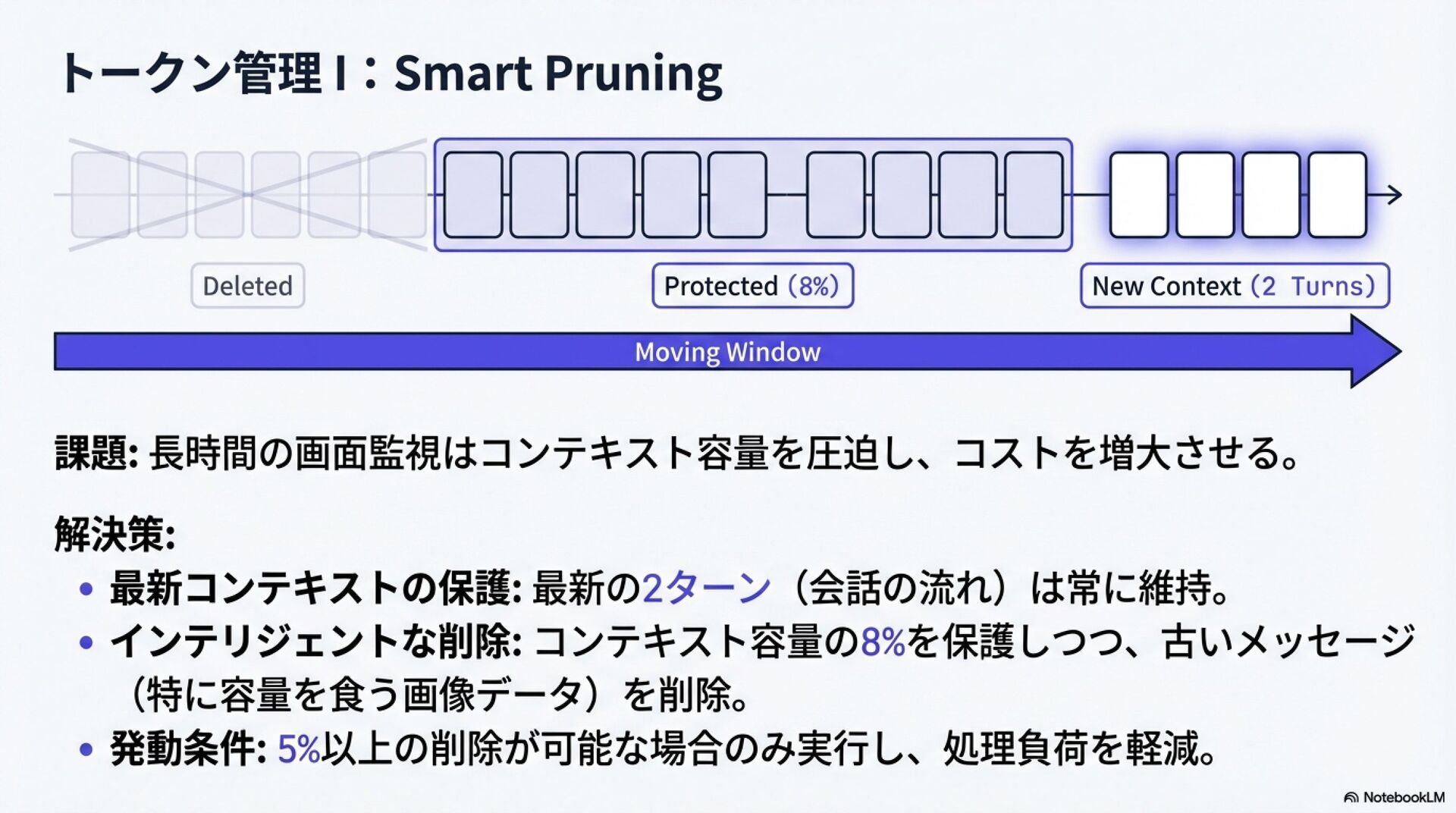 トークン管理 I：Smart Pruning

Deleted

Protected（8%）

New Context（2 Turns）

Moving Window

課題: 長時間の画面監視はコンテキスト容量を圧迫し、コストを増大させる。

解決策:

• 最新コンテキストの保護: 最新の2ターン（会話の流れ）は常に維持。
• インテリジェントな削除: コンテキスト容量の8%を保護しつつ、古いメッセージ（特に容量を食う画像データ）を削除。
• 発動条件: 5%以上の削除が可能な場合のみ実行し、処理負荷を軽減。

NotebookLM